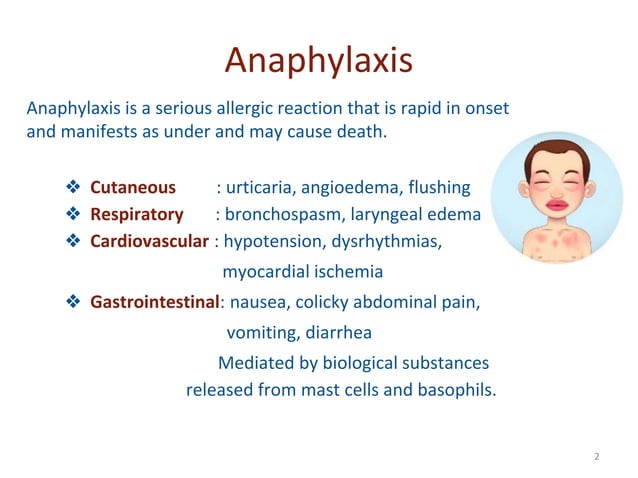 Anaphylaxis

Anaphylaxis is a serious allergic reaction that is rapid in onset and manifests as under and may cause death.

❖ Cutaneous : urticaria, angioedema, flushing
❖ Respiratory : bronchospasm, laryngeal edema
❖ Cardiovascular : hypotension, dysrhythmias, myocardial ischemia
❖ Gastrointestinal: nausea, colicky abdominal pain, vomiting, diarrhea

Mediated by biological substances released from mast cells and basophils.

2